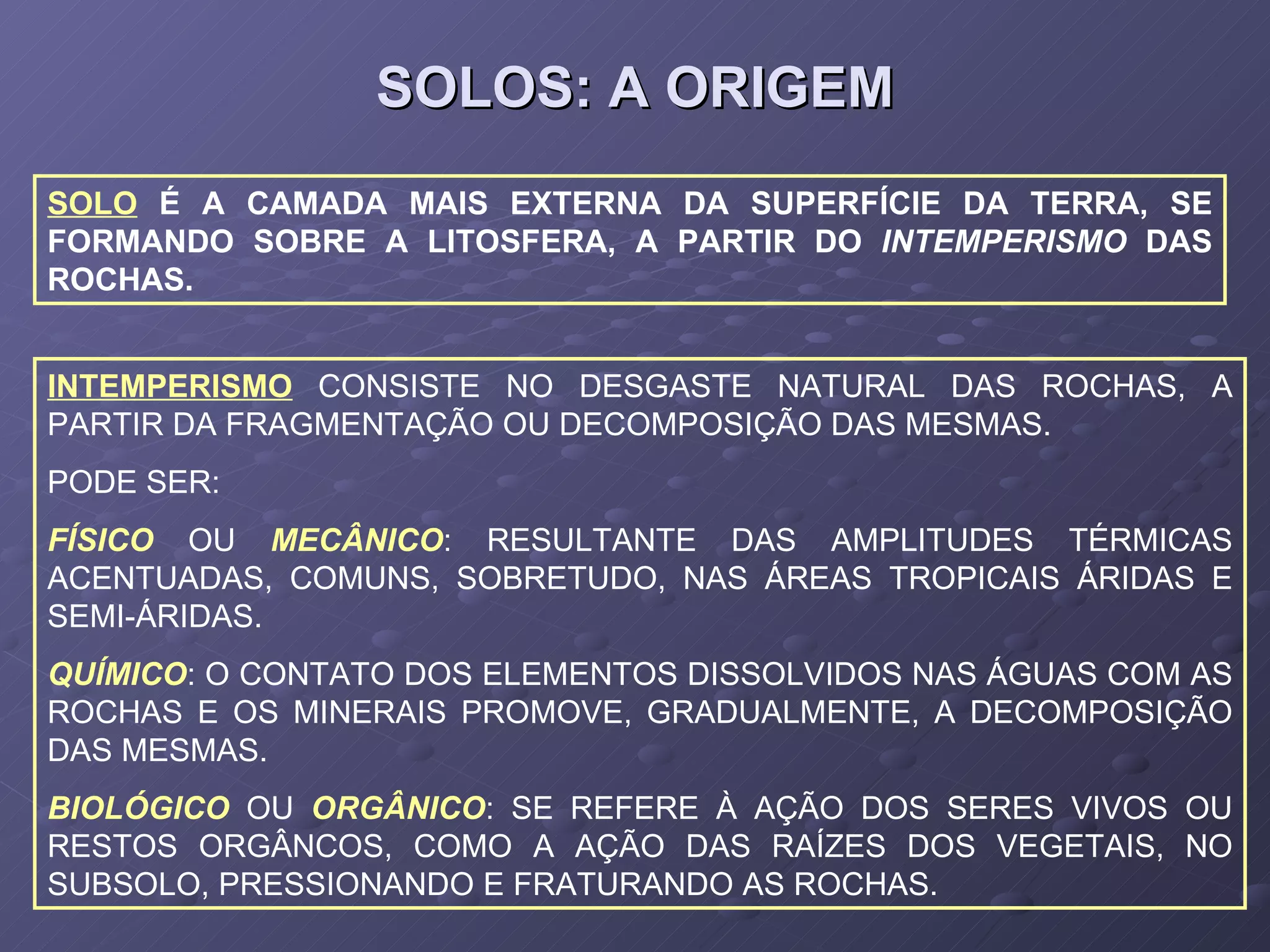 SOLOS: A ORIGEM

SOLO É A CAMADA MAIS EXTERNA DA SUPERFÍCIE DA TERRA, SE FORMANDO SOBRE A LITOSFERA, A PARTIR DO INTEMPERISMO DAS ROCHAS.

INTEMPERISMO CONSISTE NO DESGASTE NATURAL DAS ROCHAS, A PARTIR DA FRAGMENTAÇÃO OU DECOMPOSIÇÃO DAS MESMAS.

PODE SER:

FÍSICO OU MECÂNICO: RESULTANTE DAS AMPLITUDES TÉRMICAS ACENTUADAS, COMUNS, SOBRETUDO, NAS ÁREAS TROPICAIS ÁRIDAS E SEMI-ÁRIDAS.

QUÍMICO: O CONTATO DOS ELEMENTOS DISSOLVIDOS NAS ÁGUAS COM AS ROCHAS E OS MINERAIS PROMOVE, GRADUALMENTE, A DECOMPOSIÇÃO DAS MESMAS.

BIOLÓGICO OU ORGÂNICO: SE REFERE À AÇÃO DOS SERES VIVOS OU RESTOS ORGÂNCOS, COMO A AÇÃO DAS RAÍZES DOS VEGETAIS, NO SUBSOLO, PRESSIONANDO E FRATURANDO AS ROCHAS.